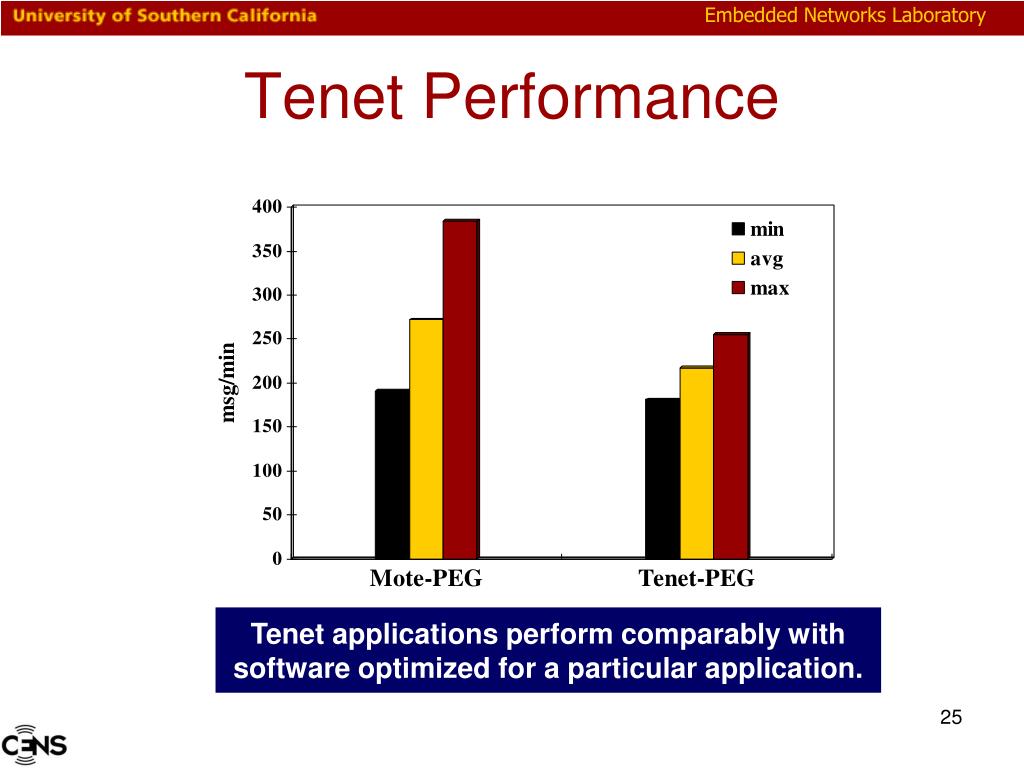 University of Southern California

Embedded Networks Laboratory

Tenet Performance

400
350
300
250
200
150
100
50
0

msg/min

min
avg
max

Mote-PEG
Tenet-PEG

Tenet applications perform comparably with software optimized for a particular application.

25

CENS